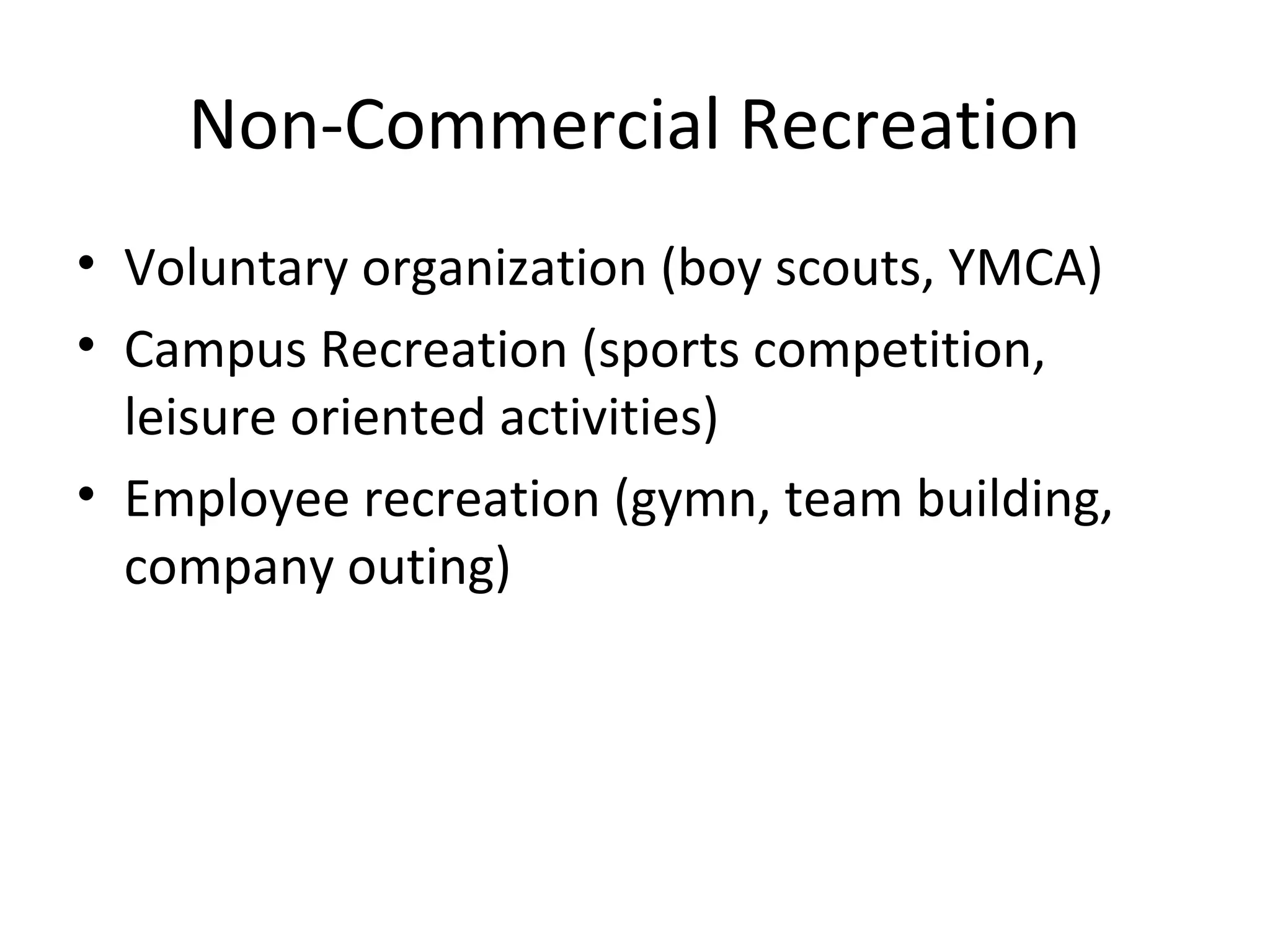 Non-Commercial Recreation

• Voluntary organization (boy scouts, YMCA)
• Campus Recreation (sports competition, leisure oriented activities)
• Employee recreation (gymn, team building, company outing)